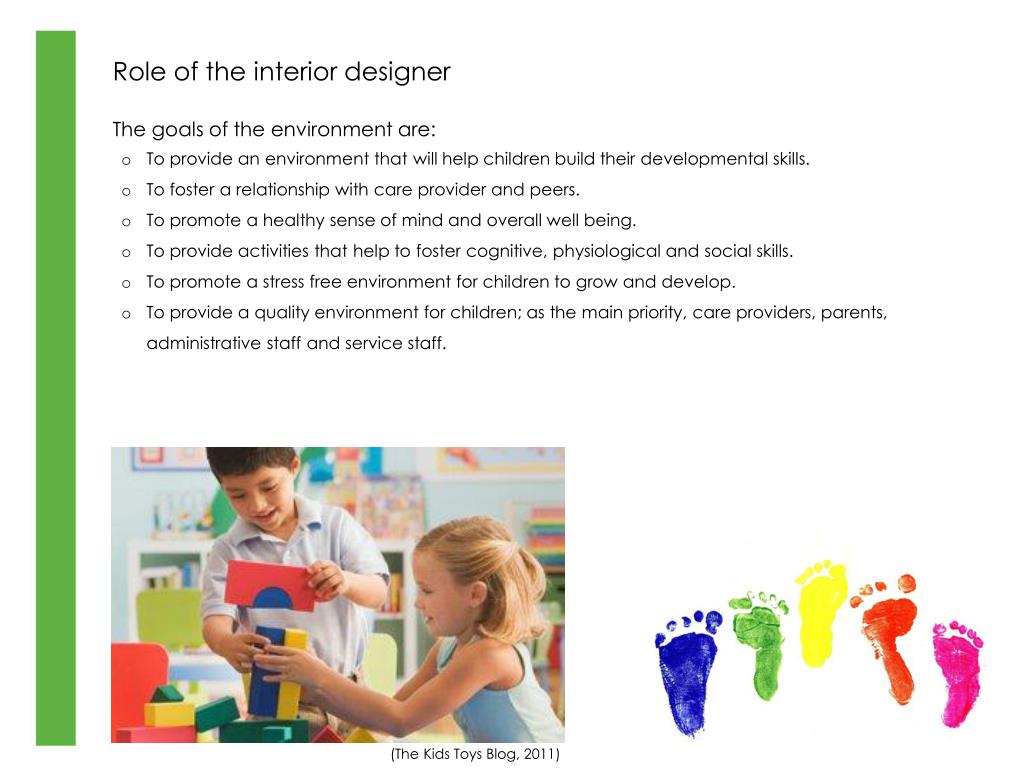 Role of the interior designer

The goals of the environment are:

o To provide an environment that will help children build their developmental skills.
o To foster a relationship with care provider and peers.
o To promote a healthy sense of mind and overall well being.
o To provide activities that help to foster cognitive, physiological and social skills.
o To promote a stress free environment for children to grow and develop.
o To provide a quality environment for children; as the main priority, care providers, parents, administrative staff and service staff.

(The Kids Toys Blog, 2011)